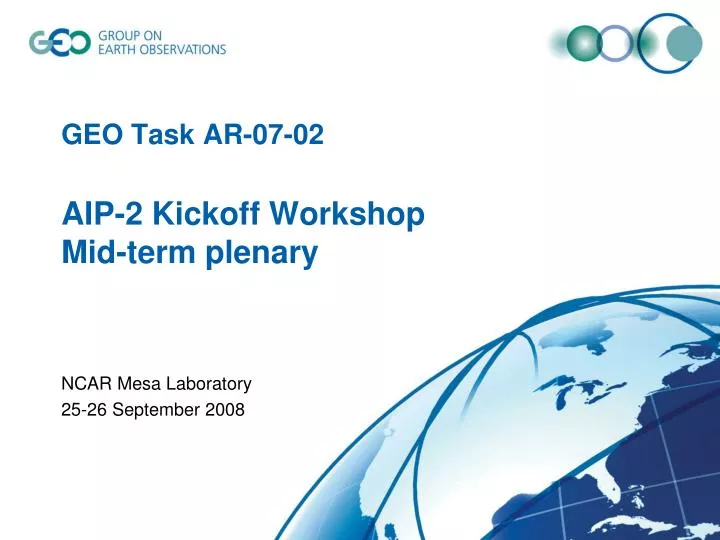 GEO
GROUP ON
EARTH OBSERVATIONS

GEO Task AR-07-02

AIP-2 Kickoff Workshop
Mid-term plenary

NCAR Mesa Laboratory
25-26 September 2008